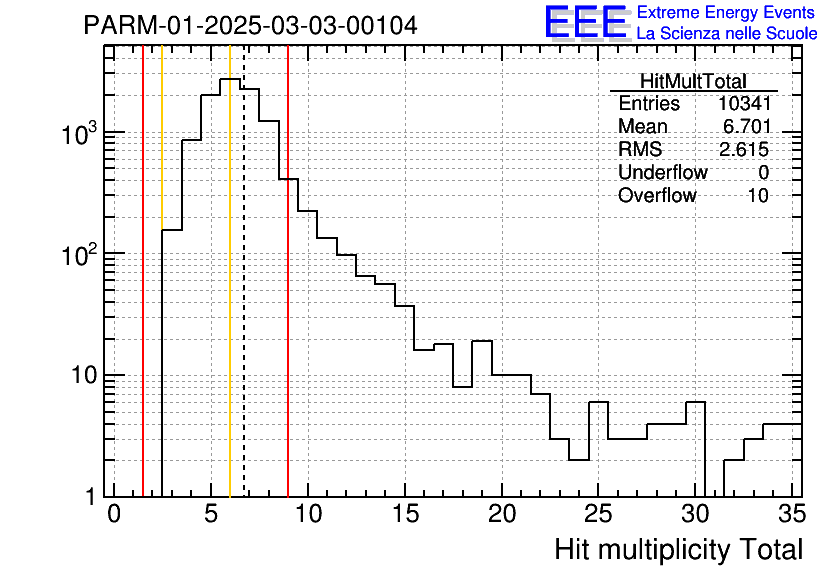 PARM-01-2025-03-03-00104

EEE Extreme Energy Events La Scienza nelle Scuole

| HitMultTotal | |
|---|---|
| Entries | 10341 |
| Mean | 6.701 |
| RMS | 2.615 |
| Underflow | 0 |
| Overflow | 10 |

$10^3$
$10^2$
10
1

0 5 10 15 20 25 30 35

Hit multiplicity Total